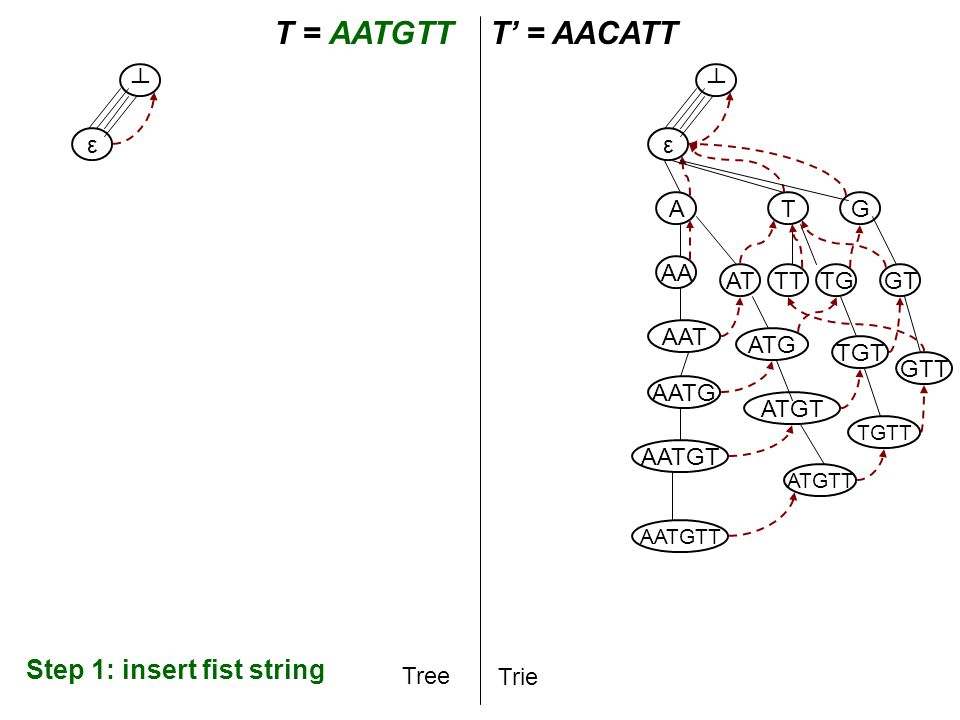 T = AATGTT

T' = AACATT

⊥

ε

⊥

ε

A

T

G

AA

AT

TT

TG

GT

AAT

ATG

TGT

GTT

AATG

ATGT

TGTT

AATGT

ATGTT

AATGTT

Step 1: insert fist string

Tree

Trie